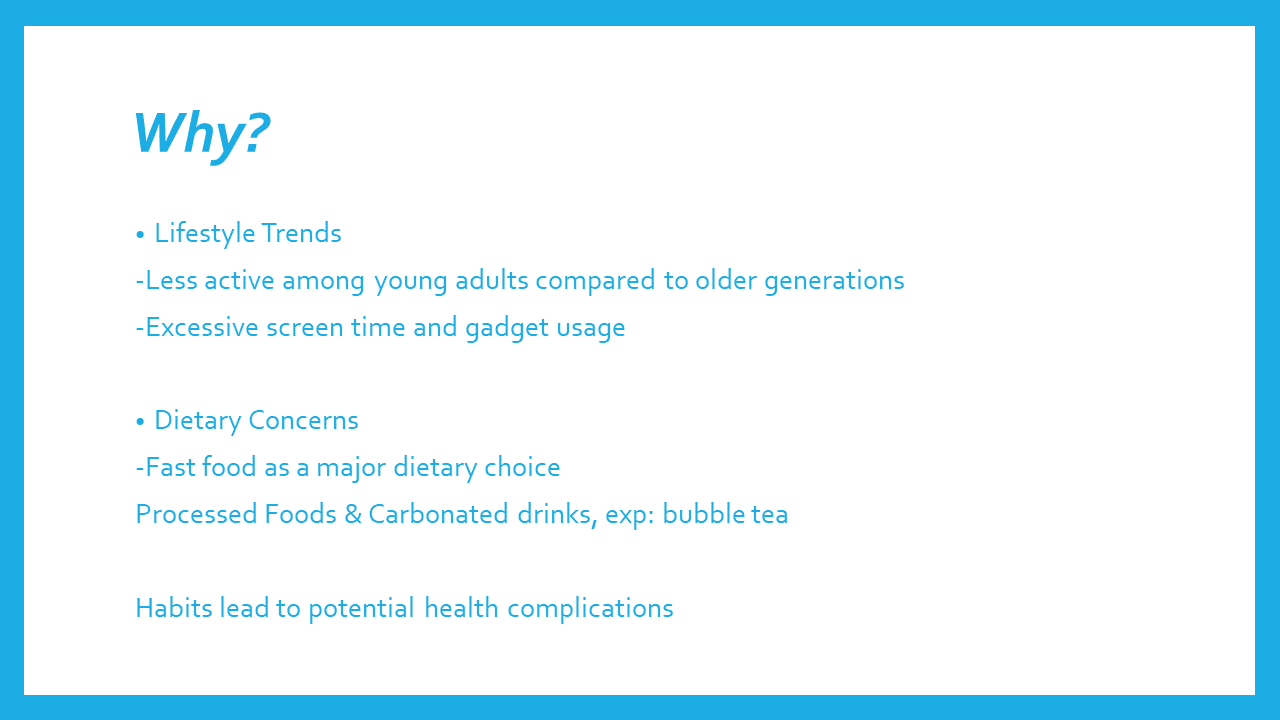 Why?

• Lifestyle Trends
-Less active among young adults compared to older generations
-Excessive screen time and gadget usage

• Dietary Concerns
-Fast food as a major dietary choice
Processed Foods & Carbonated drinks, exp: bubble tea

Habits lead to potential health complications